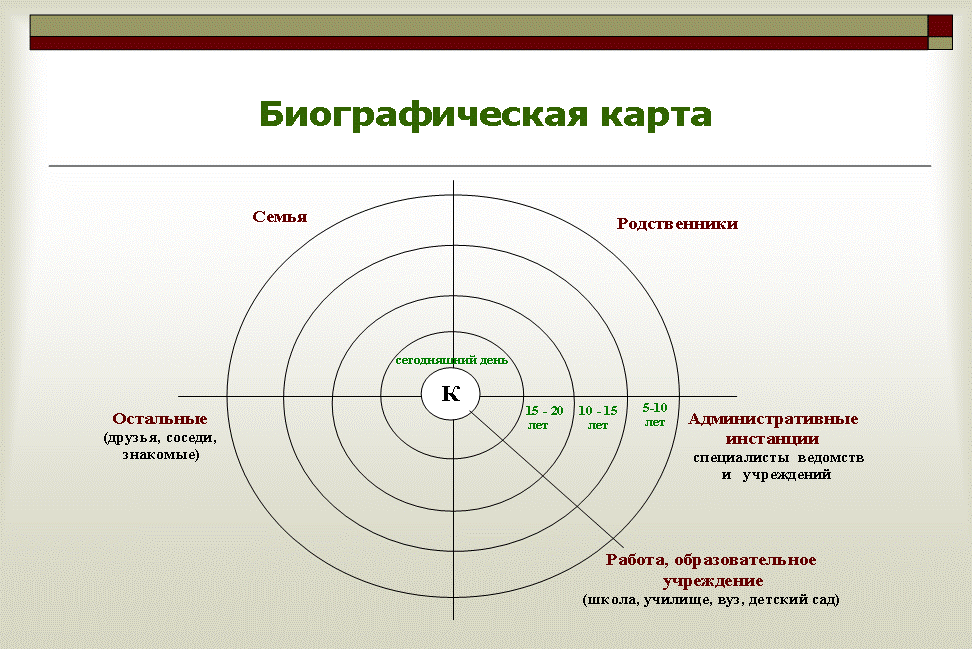 Биографическая карта

Семья

Родственники

сегодняшний день

К

15 - 20 лет

10 - 15 лет

5-10 лет

Остальные (друзья, соседи, знакомые)

Административные инстанции специалисты ведомств и учреждений

Работа, образовательное учреждение (школа, училище, вуз, детский сад)